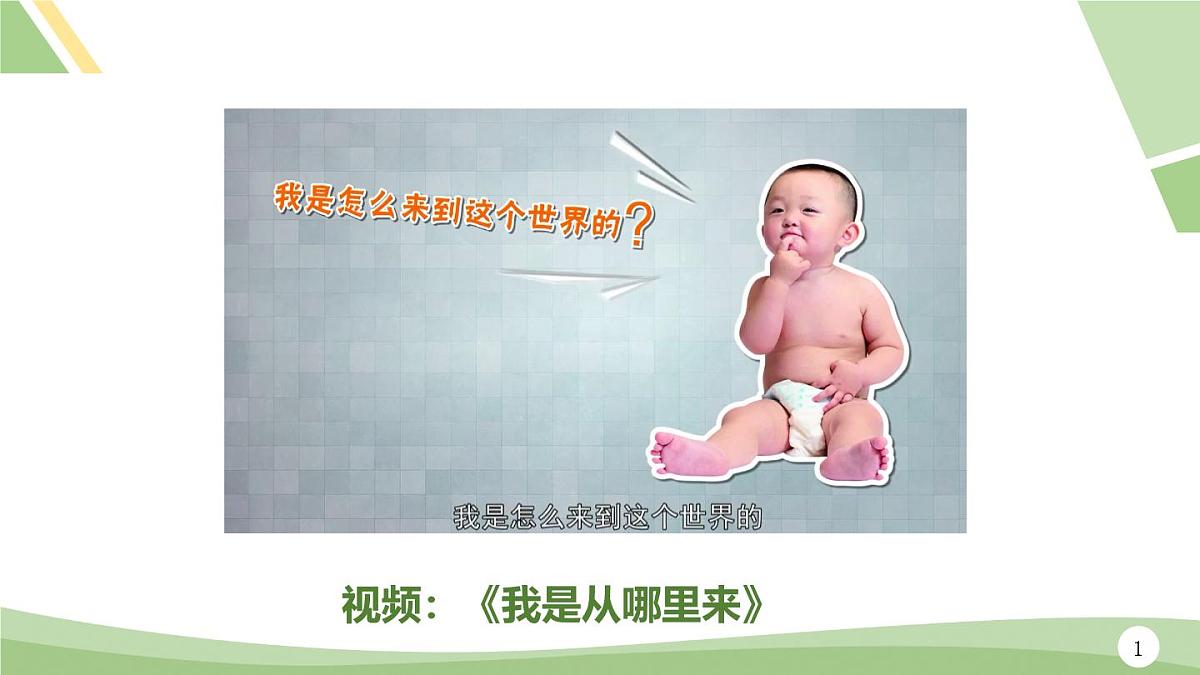 我是怎么来到这个世界的？

我是怎么来到这个世界的

视频：《我是从哪里来》

1